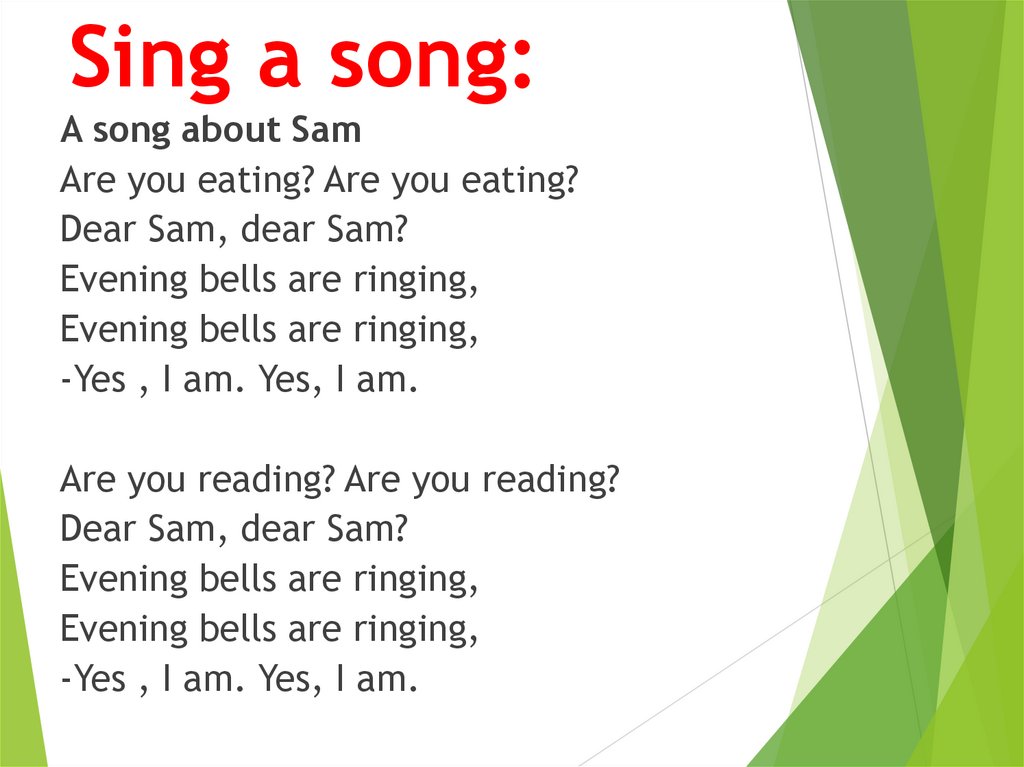 Sing a song:

A song about Sam
Are you eating? Are you eating?
Dear Sam, dear Sam?
Evening bells are ringing,
Evening bells are ringing,
-Yes , I am. Yes, I am.

Are you reading? Are you reading?
Dear Sam, dear Sam?
Evening bells are ringing,
Evening bells are ringing,
-Yes , I am. Yes, I am.